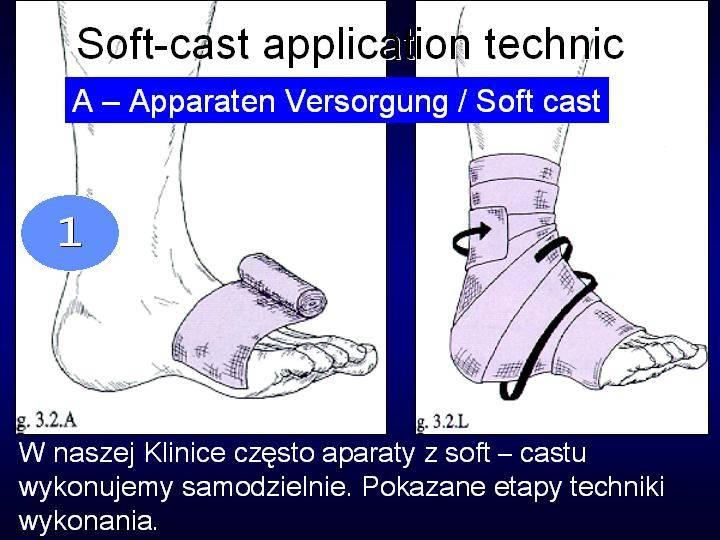 Soft-cast application technic

A – Apparaten Versorgung / Soft cast

1

g. 3.2.A

g. 3.2.L

W naszej Klinice często aparaty z soft – castu wykonujemy samodzielnie. Pokazane etapy techniki wykonania.